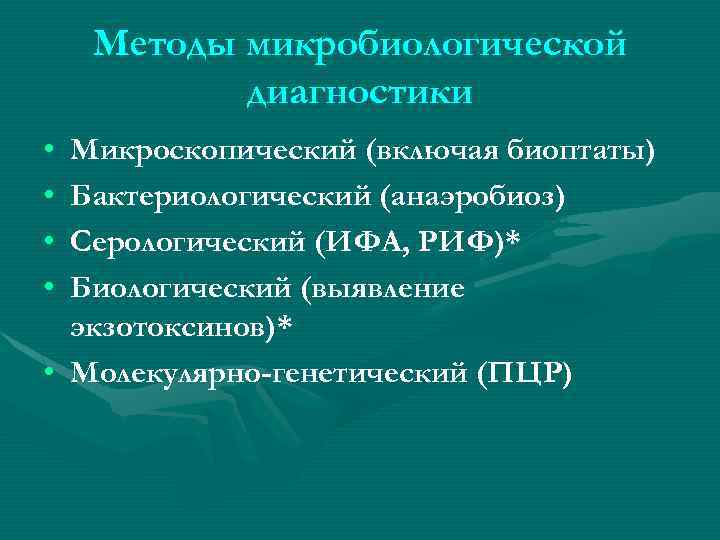 Методы микробиологической диагностики

• Микроскопический (включая биоптаты)
• Бактериологический (анаэробиоз)
• Серологический (ИФА, РИФ)*
• Биологический (выявление экзотоксинов)*
• Молекулярно-генетический (ПЦР)